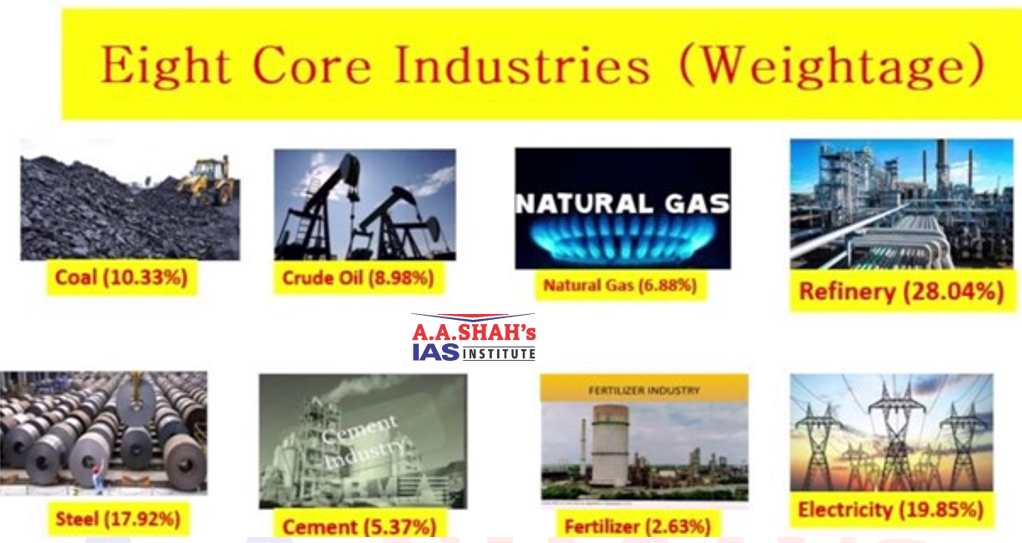 Eight Core Industries (Weightage)

Coal (10.33%)

Crude Oil (8.98%)

NATURAL GAS

Natural Gas (6.88%)

Refinery (28.04%)

A.A.SHAH's
IAS INSTITUTE

Steel (17.92%)

Cement Industry

Cement (5.37%)

FERTILIZER INDUSTRY

Fertilizer (2.63%)

Electricity (19.85%)